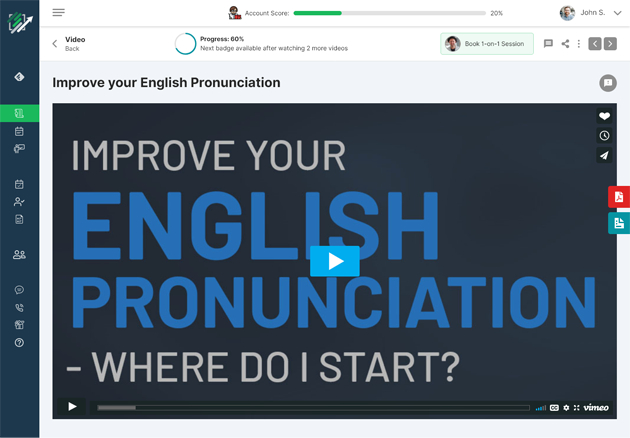 Account Score: 20%

John S.

Video
Back

Progress: 60%
Next badge available after watching 2 more videos

Book 1-on-1 Session

Improve your English Pronunciation

IMPROVE YOUR
ENGLISH
PRONUNCIATION
- WHERE DO I START?

vimeo